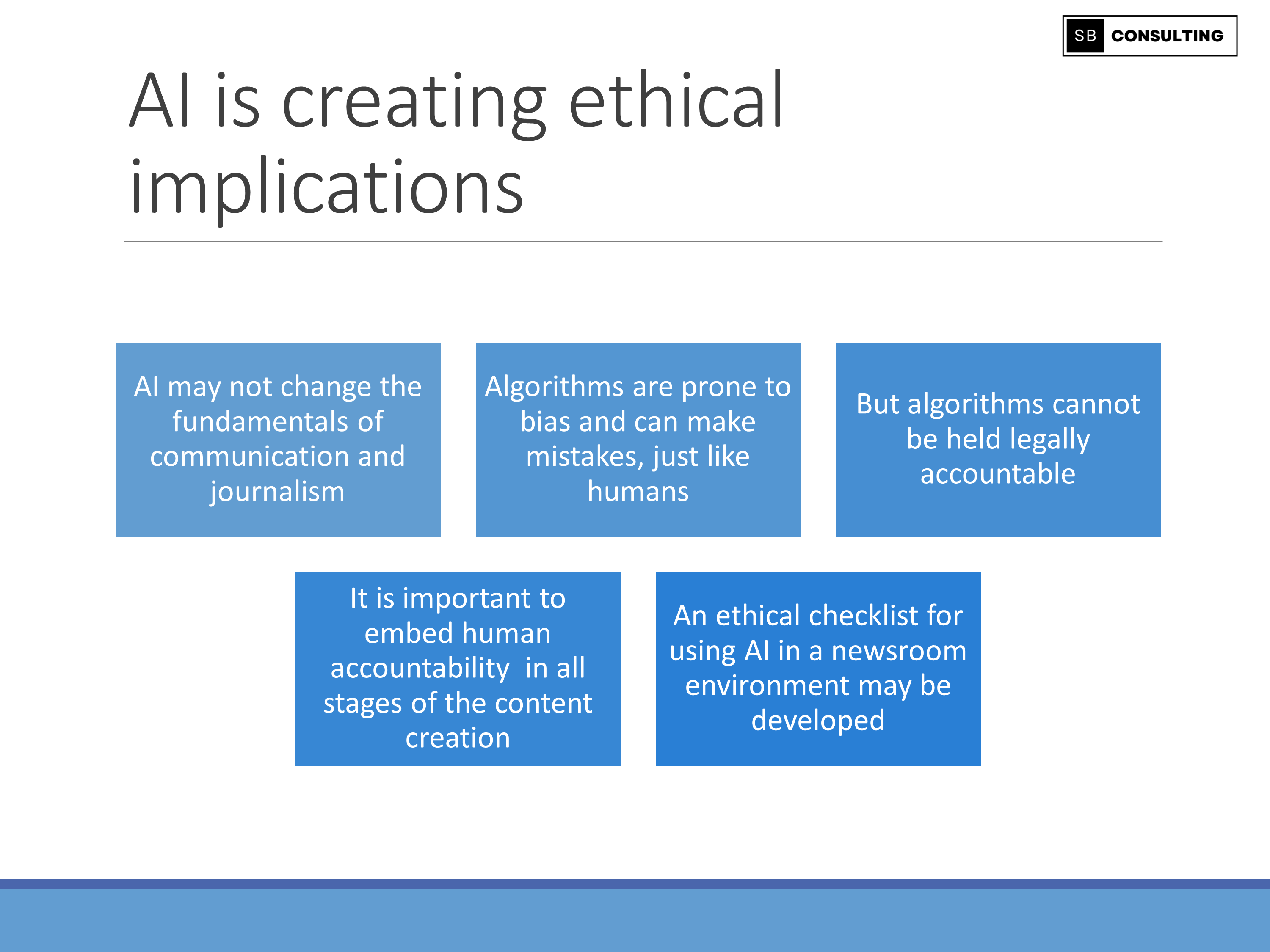 SB CONSULTING

AI is creating ethical implications

AI may not change the fundamentals of communication and journalism

Algorithms are prone to bias and can make mistakes, just like humans

But algorithms cannot be held legally accountable

It is important to embed human accountability in all stages of the content creation

An ethical checklist for using AI in a newsroom environment may be developed